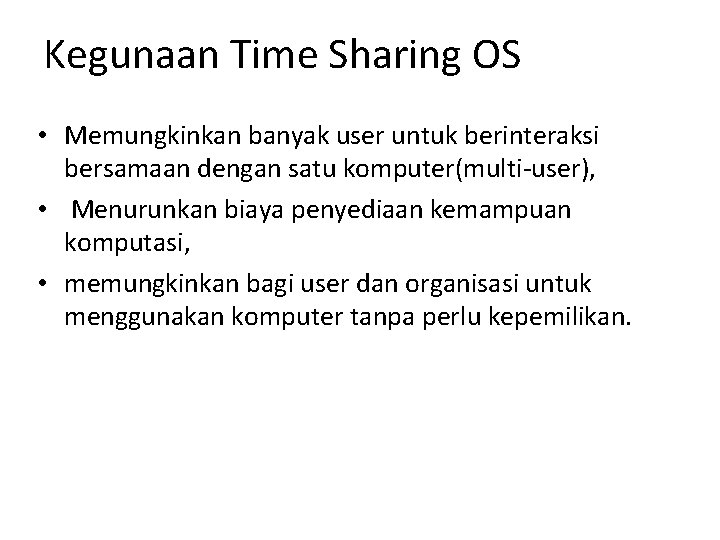 Kegunaan Time Sharing OS

• Memungkinkan banyak user untuk berinteraksi bersamaan dengan satu komputer(multi-user),
• Menurunkan biaya penyediaan kemampuan komputasi,
• memungkinkan bagi user dan organisasi untuk menggunakan komputer tanpa perlu kepemilikan.